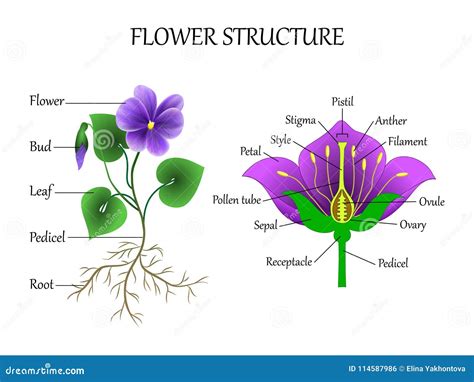 FLOWER STRUCTURE

Flower
Bud
Leaf
Pedicel
Root

Pistil
Stigma
Anther
Style
Filament
Petal
Pollen tube
Ovule
Sepal
Ovary
Receptacle
Pedicel

dreamstime.com
ID 114587986 © Elina Yakhontova